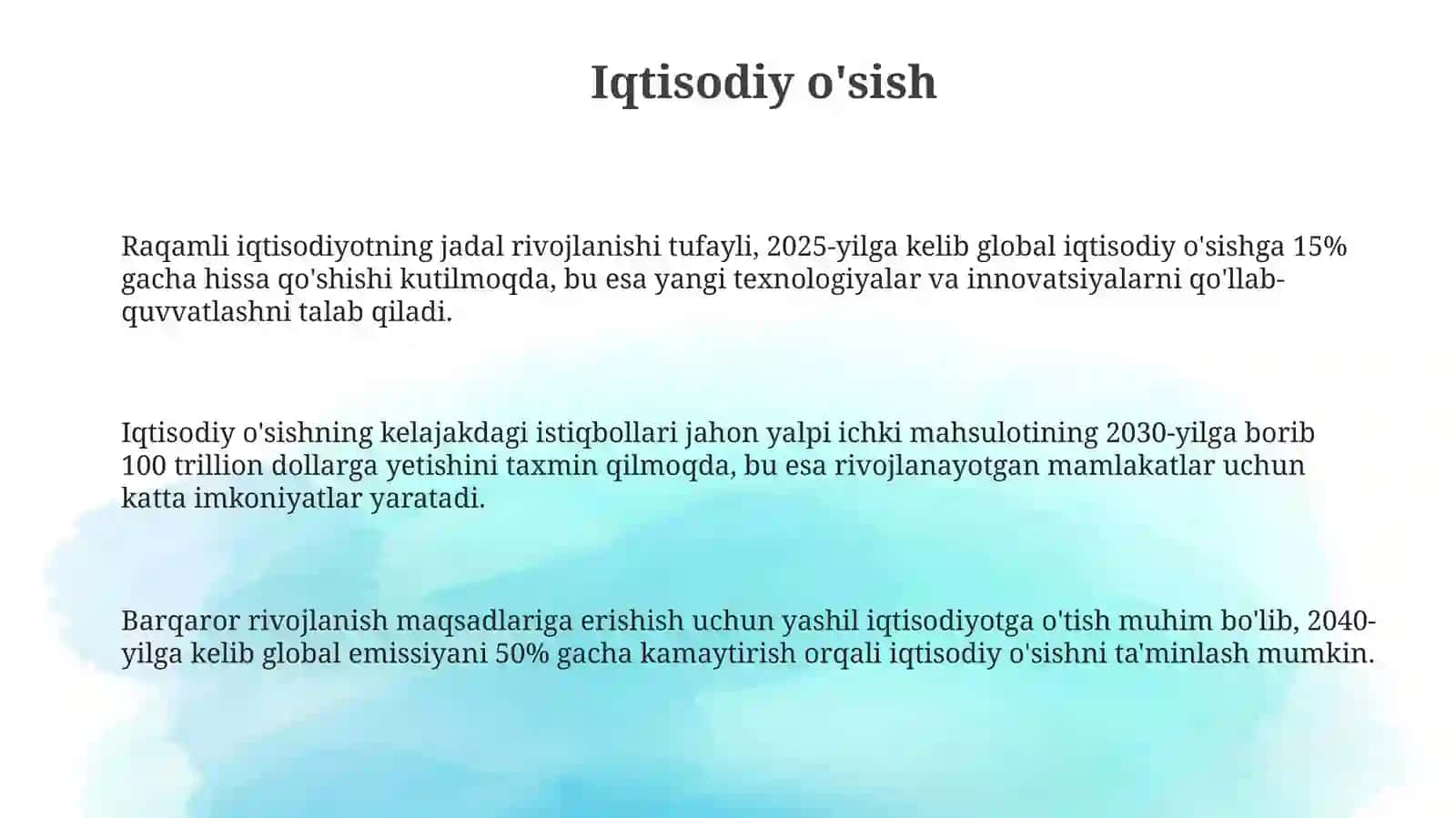 Iqtisodiy o'sish

Raqamli iqtisodiyotning jadal rivojlanishi tufayli, 2025-yilga kelib global iqtisodiy o'sishga 15% gacha hissa qo'shishi kutilmoqda, bu esa yangi texnologiyalar va innovatsiyalarni qo'llab-quvvatlashni talab qiladi.

Iqtisodiy o'sishning kelajakdagi istiqbollari jahon yalpi ichki mahsulotining 2030-yilga borib 100 trillion dollarga yetishini taxmin qilmoqda, bu esa rivojlanayotgan mamlakatlar uchun katta imkoniyatlar yaratadi.

Barqaror rivojlanish maqsadlariga erishish uchun yashil iqtisodiyotga o'tish muhim bo'lib, 2040-yilga kelib global emissiyani 50% gacha kamaytirish orqali iqtisodiy o'sishni ta'minlash mumkin.